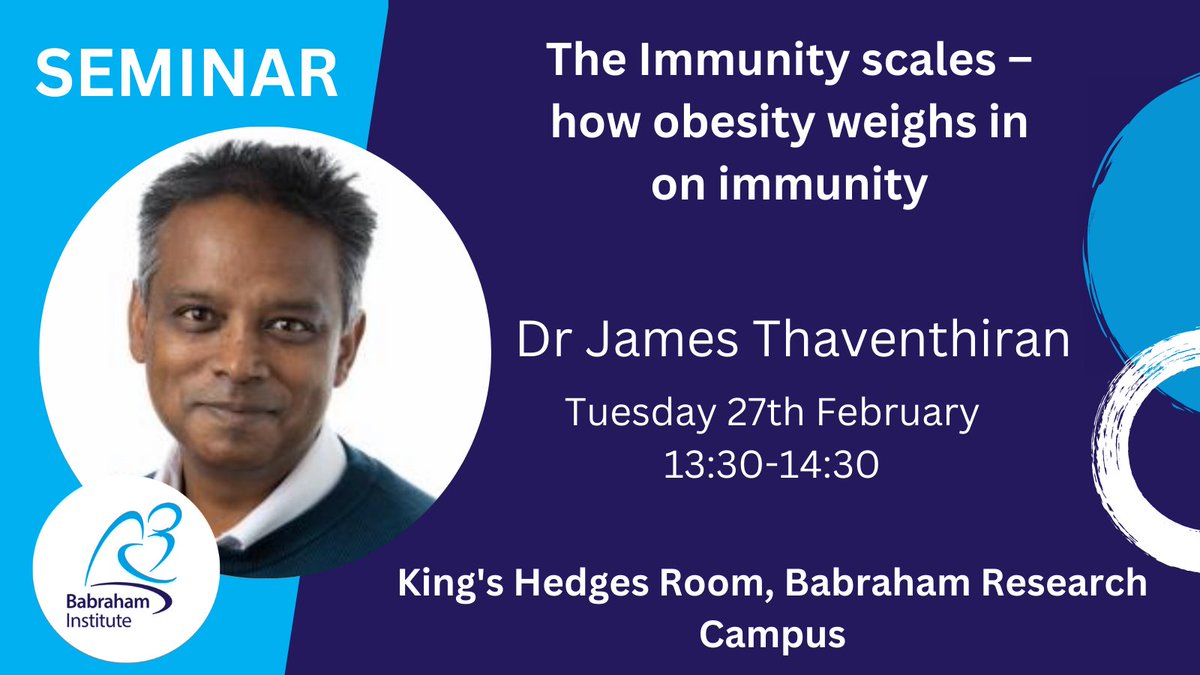 SEMINAR

The Immunity scales – how obesity weighs in on immunity

Dr James Thaventhiran

Tuesday 27th February
13:30-14:30

King's Hedges Room, Babraham Research Campus

Babraham Institute